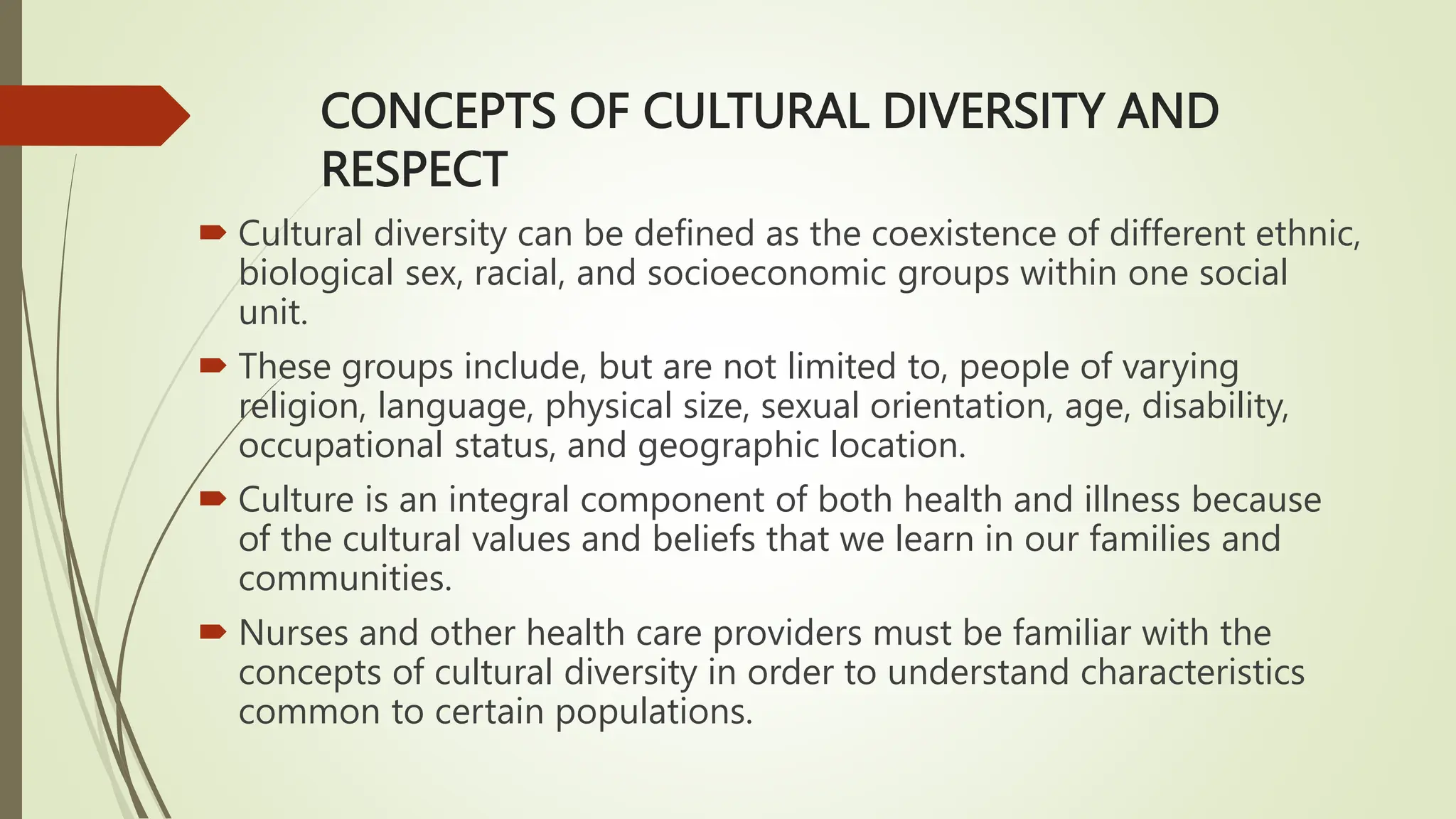 CONCEPTS OF CULTURAL DIVERSITY AND RESPECT

Cultural diversity can be defined as the coexistence of different ethnic, biological sex, racial, and socioeconomic groups within one social unit.

These groups include, but are not limited to, people of varying religion, language, physical size, sexual orientation, age, disability, occupational status, and geographic location.

Culture is an integral component of both health and illness because of the cultural values and beliefs that we learn in our families and communities.

Nurses and other health care providers must be familiar with the concepts of cultural diversity in order to understand characteristics common to certain populations.